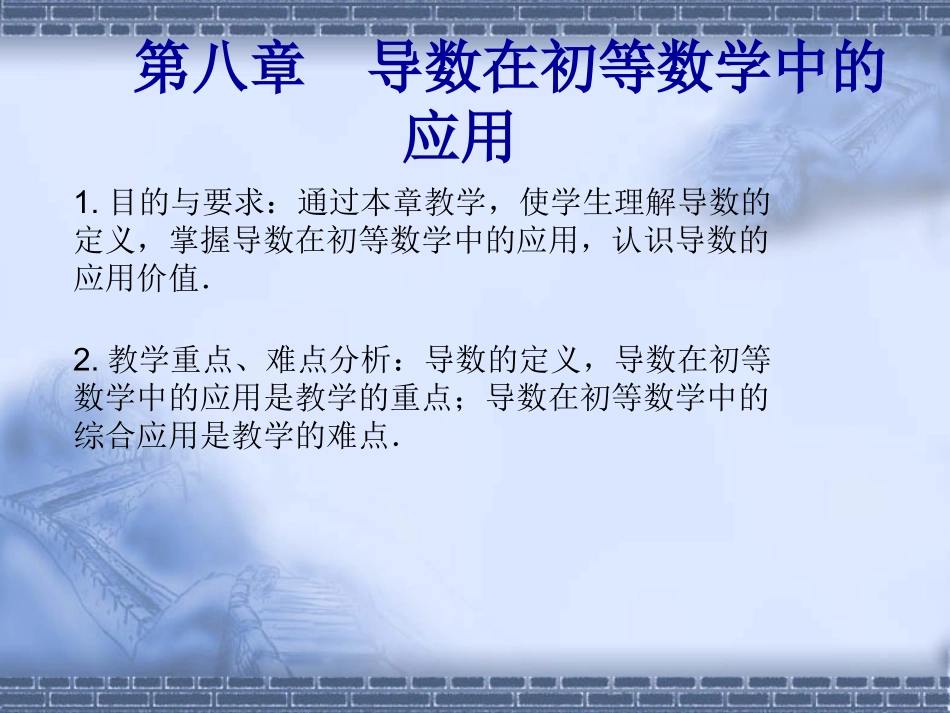 第八章　导数在初等数学中的应用

1. 目的与要求：通过本章教学，使学生理解导数的定义，掌握导数在初等数学中的应用，认识导数的应用价值.

2. 教学重点、难点分析：导数的定义，导数在初等数学中的应用是教学的重点；导数在初等数学中的综合应用是教学的难点.